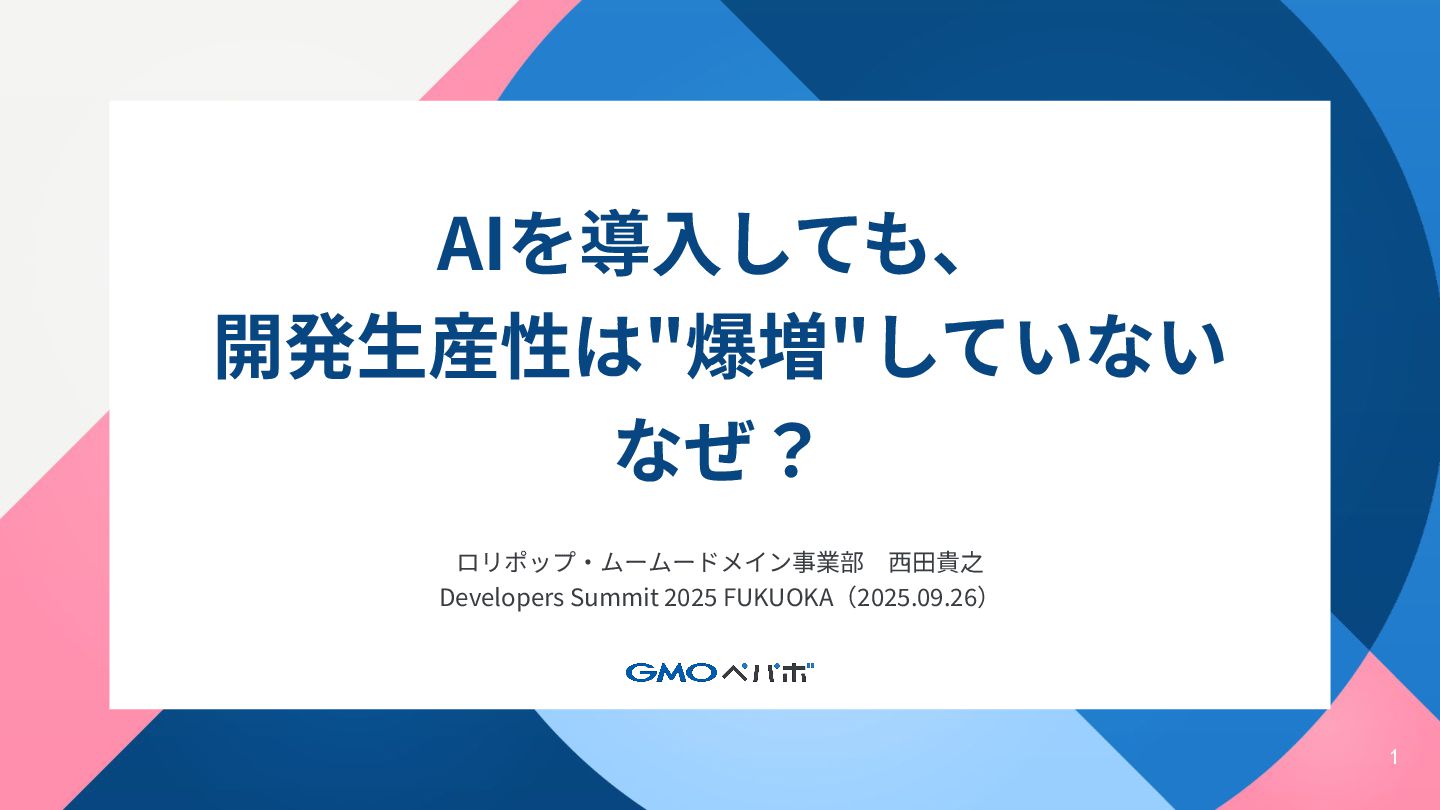 AIを導入しても、
開発生産性は"爆増"していない
なぜ？

ロリポップ・ムームードメイン事業部　西田貴之
Developers Summit 2025 FUKUOKA（2025.09.26）

GMOペパボ

1